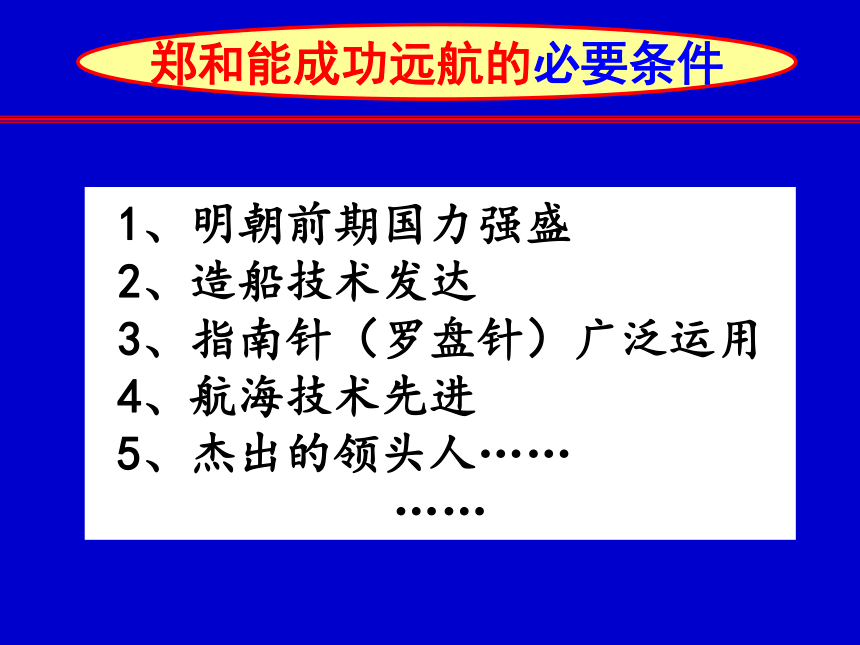 郑和能成功远航的必要条件

1、明朝前期国力强盛
2、造船技术发达
3、指南针（罗盘针）广泛运用
4、航海技术先进
5、杰出的领头人……
……